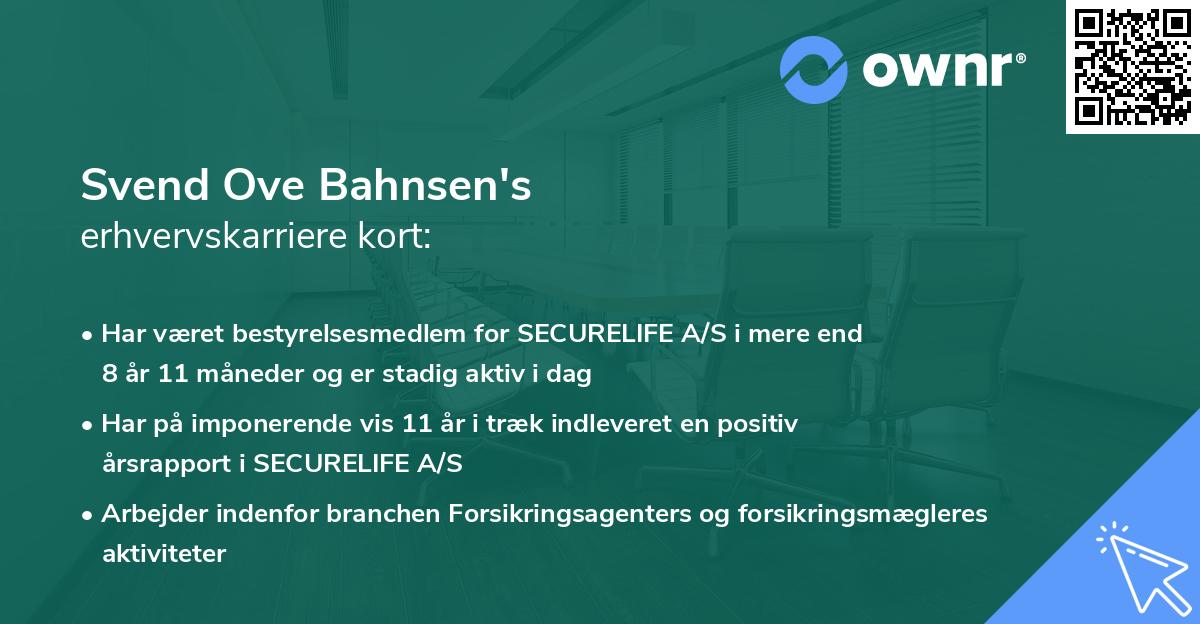 ownr®

Svend Ove Bahnsen's
erhvervskarriere kort:

• Har været bestyrelsesmedlem for SECURELIFE A/S i mere end 8 år 11 måneder og er stadig aktiv i dag

• Har på imponerende vis 11 år i træk indleveret en positiv årsrapport i SECURELIFE A/S

• Arbejder indenfor branchen Forsikringsagenters og forsikringsmægleres aktiviteter